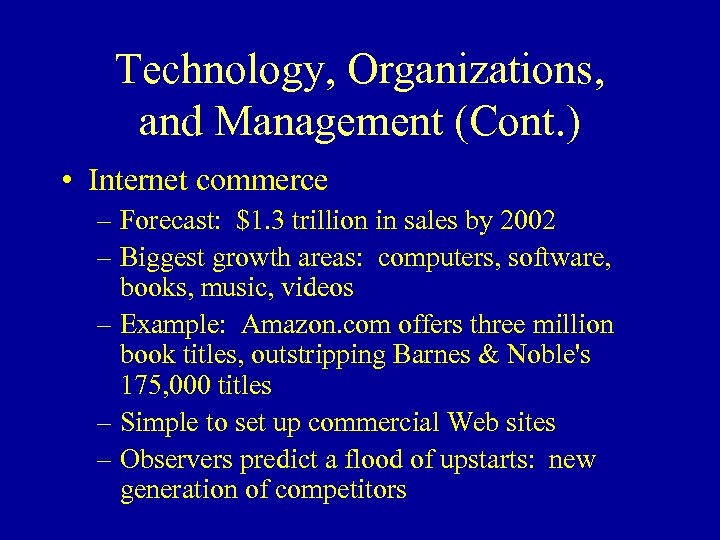 Technology, Organizations, and Management (Cont.)

• Internet commerce

– Forecast: \$1.3 trillion in sales by 2002

– Biggest growth areas: computers, software, books, music, videos

– Example: Amazon.com offers three million book titles, outstripping Barnes & Noble's 175,000 titles

– Simple to set up commercial Web sites

– Observers predict a flood of upstarts: new generation of competitors